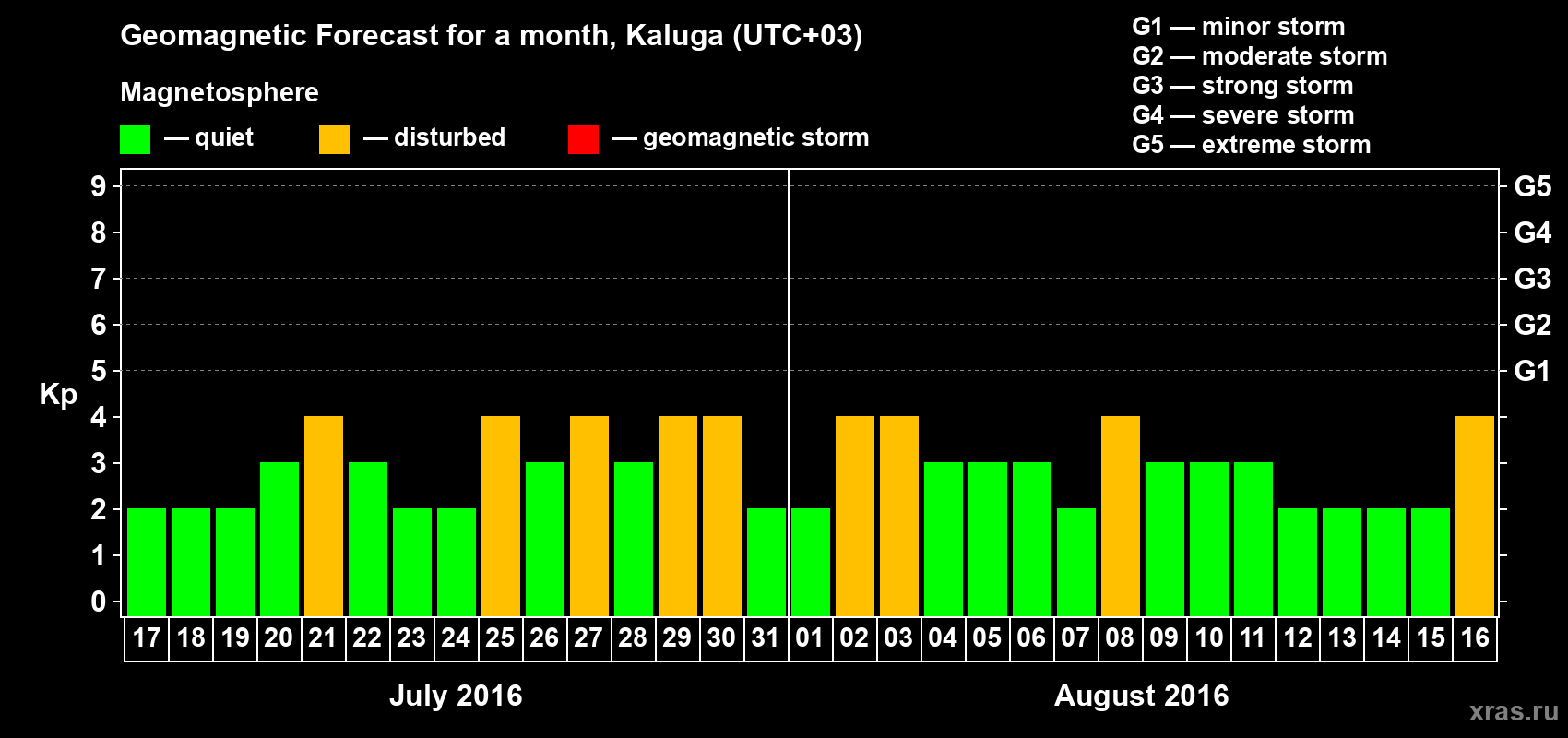 Geomagnetic Forecast for a month, Kaluga (UTC+03)

Magnetosphere

— quiet — disturbed — geomagnetic storm

G1 — minor storm
G2 — moderate storm
G3 — strong storm
G4 — severe storm
G5 — extreme storm

Kp

9 8 7 6 5 4 3 2 1 0

G5 G4 G3 G2 G1

17 18 19 20 21 22 23 24 25 26 27 28 29 30 31 01 02 03 04 05 06 07 08 09 10 11 12 13 14 15 16

July 2016

August 2016

xras.ru